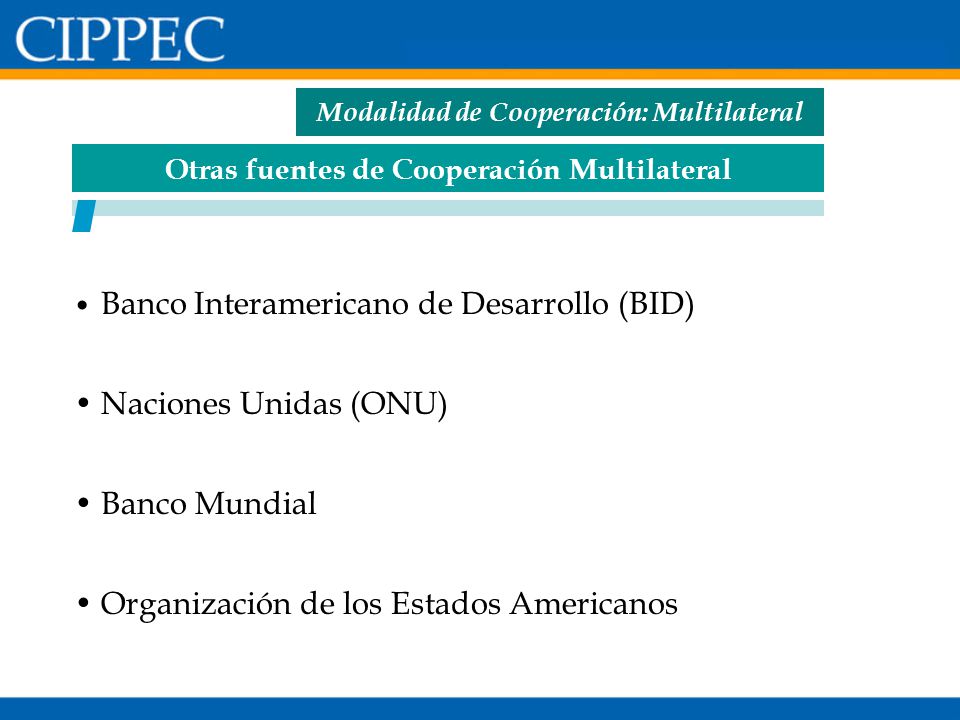 CIPPEC

Modalidad de Cooperación: Multilateral

Otras fuentes de Cooperación Multilateral

• Banco Interamericano de Desarrollo (BID)

• Naciones Unidas (ONU)

• Banco Mundial

• Organización de los Estados Americanos